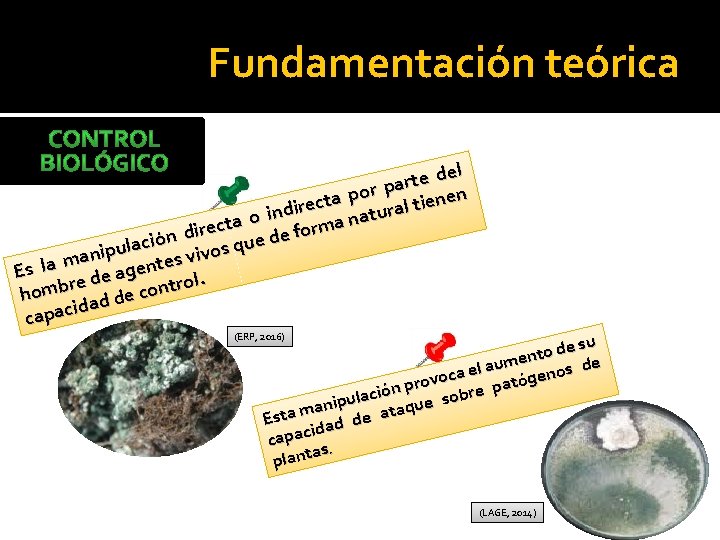 Fundamentación teórica

CONTROL BIOLÓGICO

Es la manipulación directa o indirecta por parte del hombre de agentes vivos que de forma natural tienen capacidad de control.

(ERP, 2016)

Esta manipulación provoca el aumento de su capacidad de ataque sobre patógenos de plantas.

(LAGE, 2014)